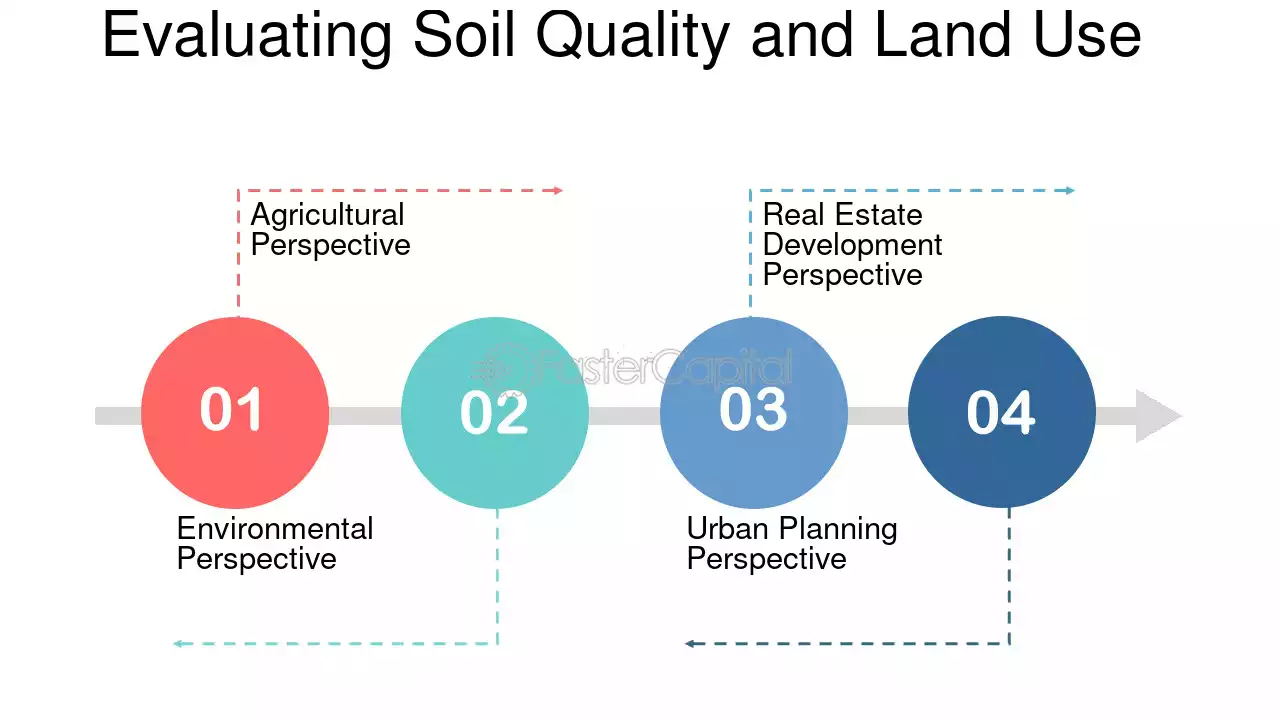 Evaluating Soil Quality and Land Use

Agricultural Perspective

Real Estate Development Perspective

FasterCapital

01

02

03

04

Environmental Perspective

Urban Planning Perspective